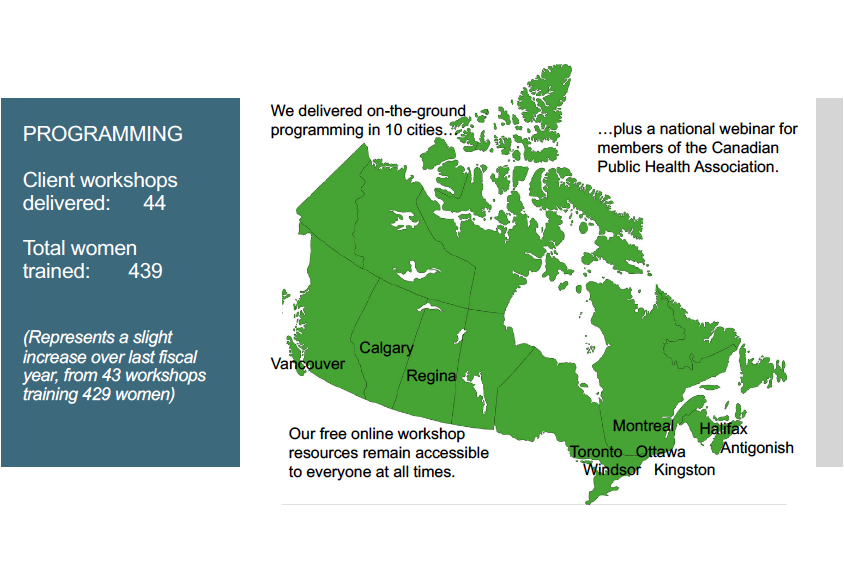 PROGRAMMING

Client workshops delivered: 44

Total women trained: 439

(Represents a slight increase over last fiscal year, from 43 workshops training 429 women)

We delivered on-the-ground programming in 10 cities…

…plus a national webinar for members of the Canadian Public Health Association.

Vancouver
Calgary
Regina
Montreal
Halifax
Antigonish
Toronto
Ottawa
Windsor
Kingston

Our free online workshop resources remain accessible to everyone at all times.